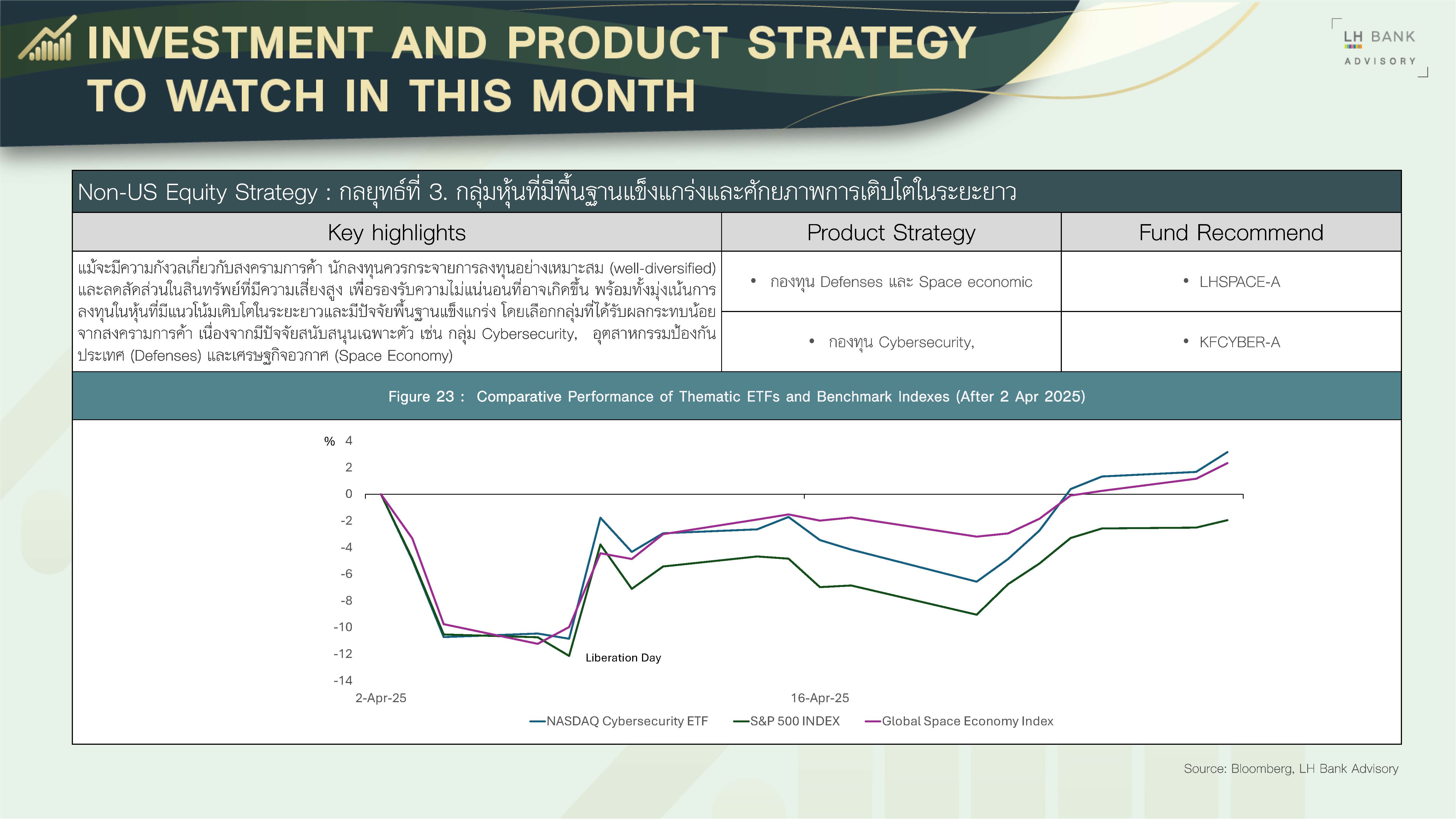 INVESTMENT AND PRODUCT STRATEGY TO WATCH IN THIS MONTH

LH BANK
ADVISORY

Non-US Equity Strategy : กลยุทธ์ที่ 3. กลุ่มหุ้นที่มีพื้นฐานแข็งแกร่งและศักยภาพการเติบโตในระยะยาว

| Key highlights | Product Strategy | Fund Recommend |
|---|---|---|
| แม้จะมีความกังวลเกี่ยวกับสงครามการค้า นักลงทุนควรกระจายการลงทุนอย่างเหมาะสม (well-diversified) และลดสัดส่วนในสินทรัพย์ที่มีความเสี่ยงสูง เพื่อรองรับความไม่แน่นอนที่อาจเกิดขึ้น พร้อมทั้งมุ่งเน้นการลงทุนในหุ้นที่มีแนวโน้มเติบโตในระยะยาวและมีปัจจัยพื้นฐานแข็งแกร่ง โดยเลือกกลุ่มที่ได้รับผลกระทบน้อยจากสงครามการค้า เนื่องจากมีปัจจัยสนับสนุนเฉพาะตัว เช่น กลุ่ม Cybersecurity, อุตสาหกรรมป้องกันประเทศ (Defenses) และเศรษฐกิจอวกาศ (Space Economy) | • กองทุน Defenses และ Space economic | • LHSPACE-A |
| | • กองทุน Cybersecurity, | • KFCYBER-A |

Figure 23 : Comparative Performance of Thematic ETFs and Benchmark Indexes (After 2 Apr 2025)

%
4
2
0
-2
-4
-6
-8
-10
-12
-14
Liberation Day
2-Apr-25
16-Apr-25
NASDAQ Cybersecurity ETF
S&P 500 INDEX
Global Space Economy Index

Source: Bloomberg, LH Bank Advisory